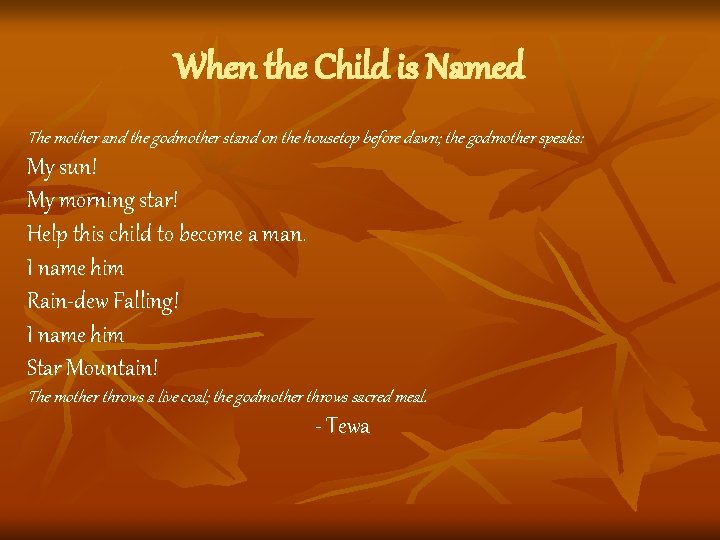 When the Child is Named

The mother and the godmother stand on the housetop before dawn; the godmother speaks:
My sun!
My morning star!
Help this child to become a man.
I name him
Rain-dew Falling!
I name him
Star Mountain!
The mother throws a live coal; the godmother throws sacred meal.

- Tewa